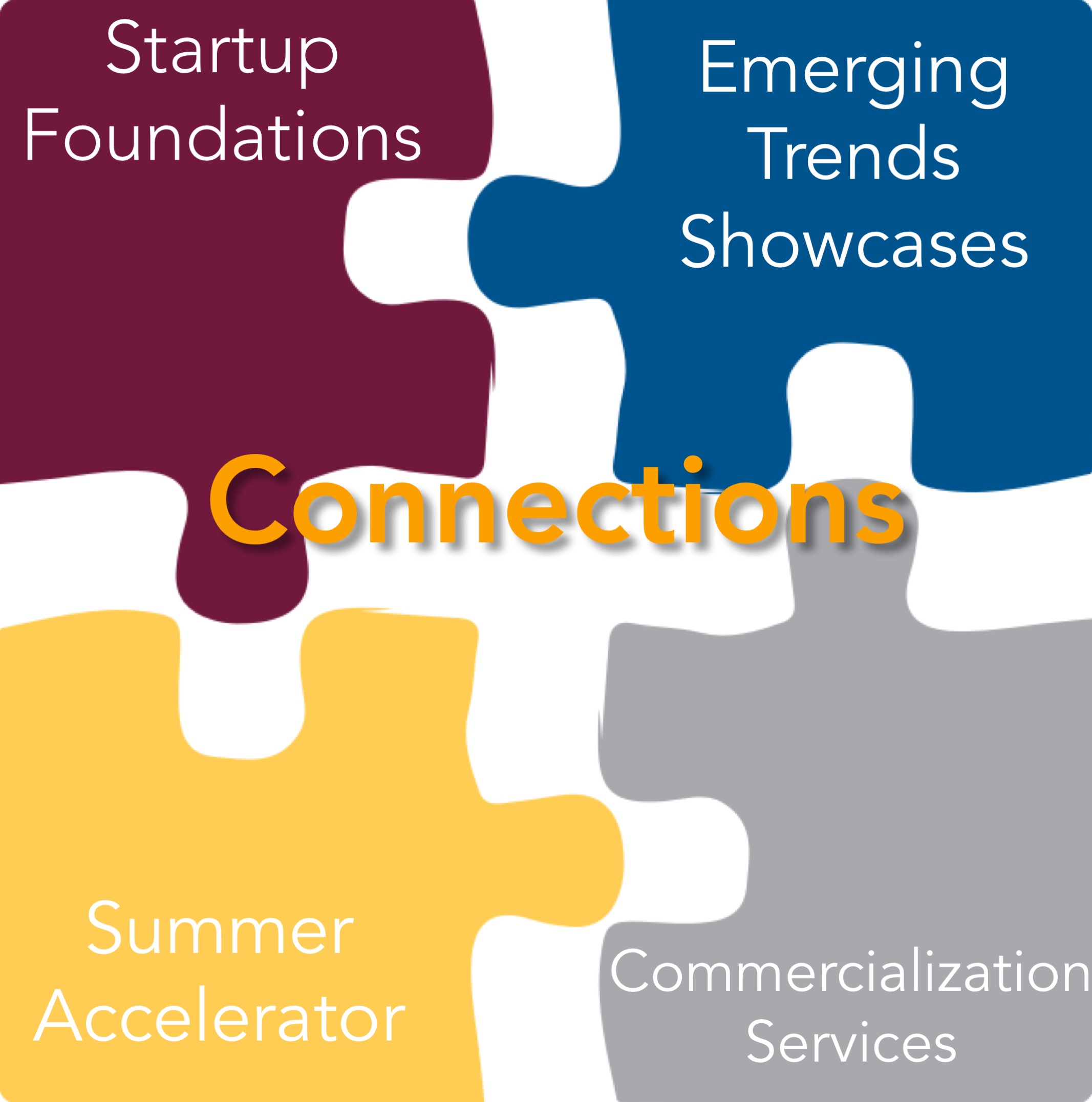 Startup Foundations

Emerging Trends Showcases

Connections

Summer Accelerator

Commercialization Services